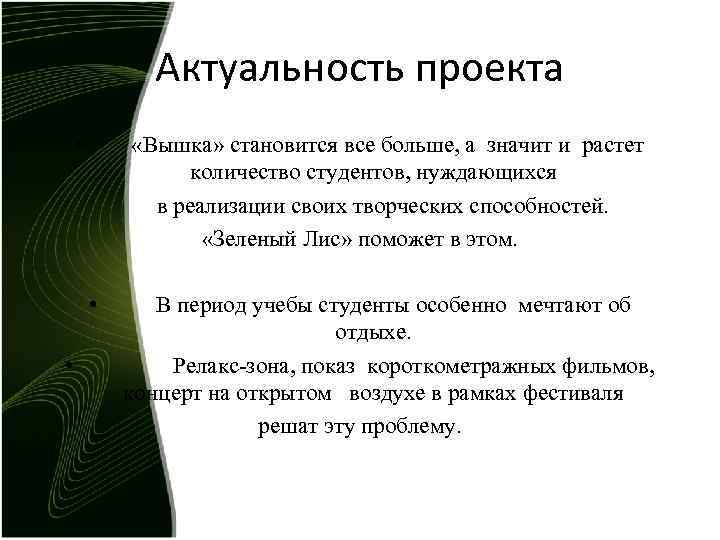 Актуальность проекта

«Вышка» становится все больше, а значит и растет количество студентов, нуждающихся в реализации своих творческих способностей. «Зеленый Лис» поможет в этом.

• В период учебы студенты особенно мечтают об отдыхе.

• Релакс-зона, показ короткометражных фильмов, концерт на открытом воздухе в рамках фестиваля решат эту проблему.